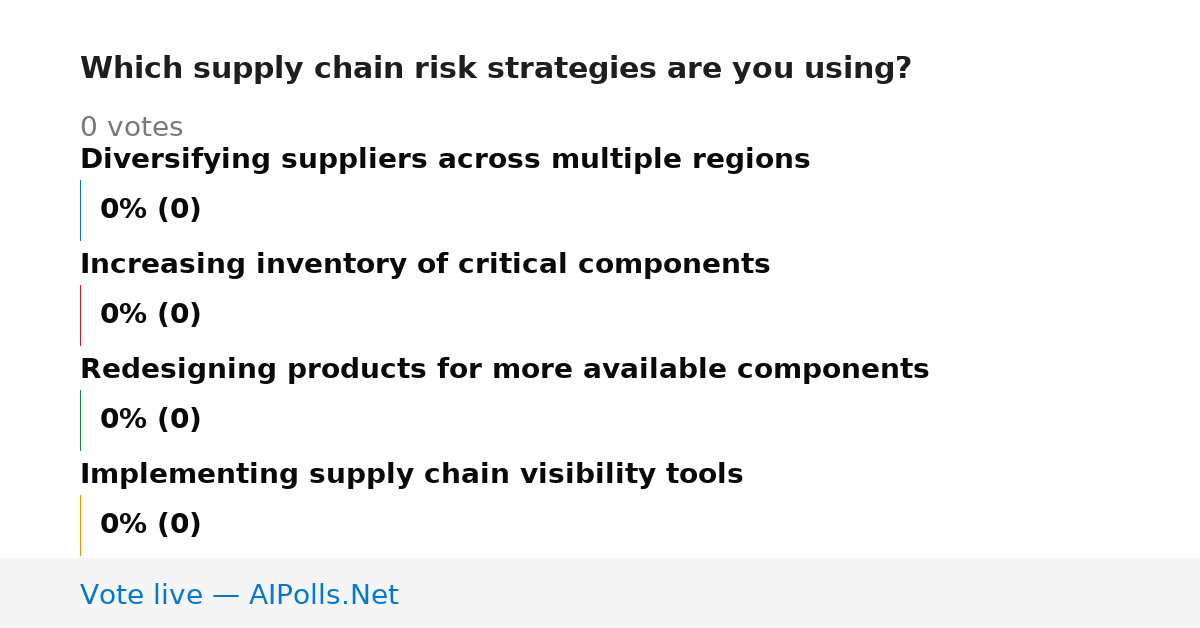 Which supply chain risk strategies are you using?

0 votes

Diversifying suppliers across multiple regions

0% (0)

Increasing inventory of critical components

0% (0)

Redesigning products for more available components

0% (0)

Implementing supply chain visibility tools

0% (0)

Vote live — AIPolls.Net